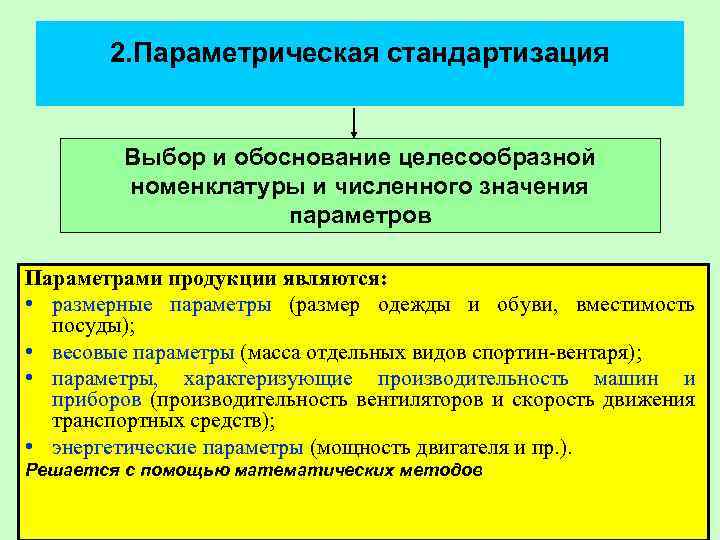 2.Параметрическая стандартизация

Выбор и обоснование целесообразной номенклатуры и численного значения параметров

Параметрами продукции являются:

• размерные параметры (размер одежды и обуви, вместимость посуды);
• весовые параметры (масса отдельных видов спортин-вентаря);
• параметры, характеризующие производительность машин и приборов (производительность вентиляторов и скорость движения транспортных средств);
• энергетические параметры (мощность двигателя и пр.).

Решается с помощью математических методов